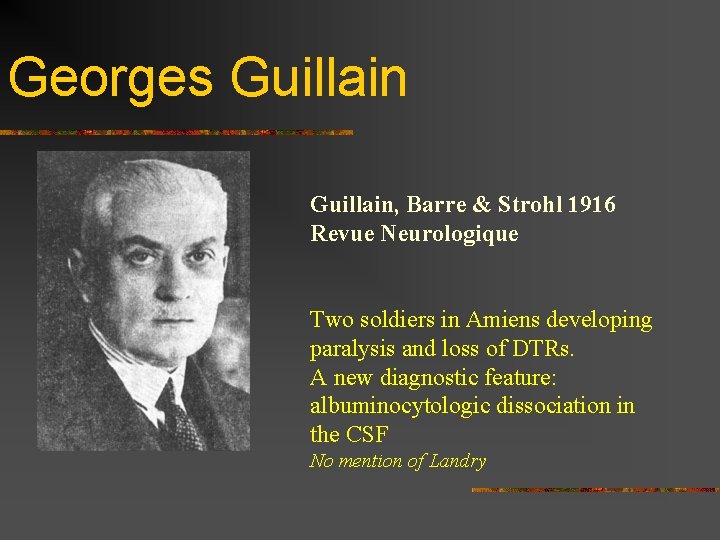 Georges Guillain

Guillain, Barre & Strohl 1916
Revue Neurologique

Two soldiers in Amiens developing paralysis and loss of DTRs.
A new diagnostic feature: albuminocytologic dissociation in the CSF
No mention of Landry